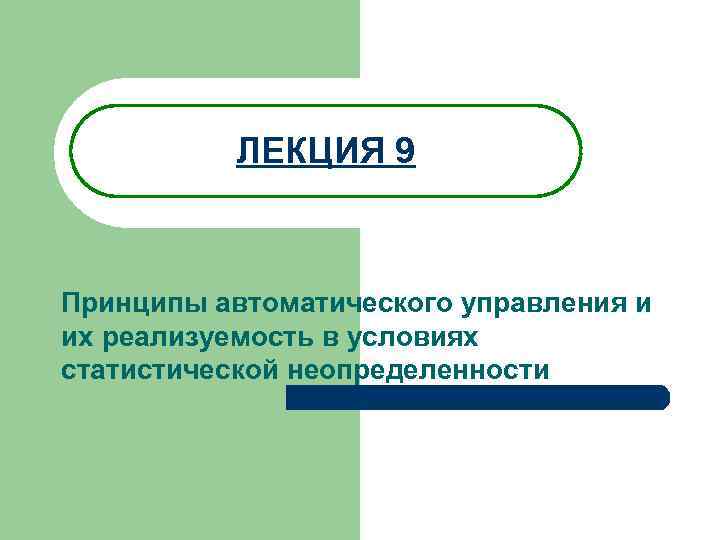 ЛЕКЦИЯ 9

Принципы автоматического управления и их реализуемость в условиях статистической неопределенности